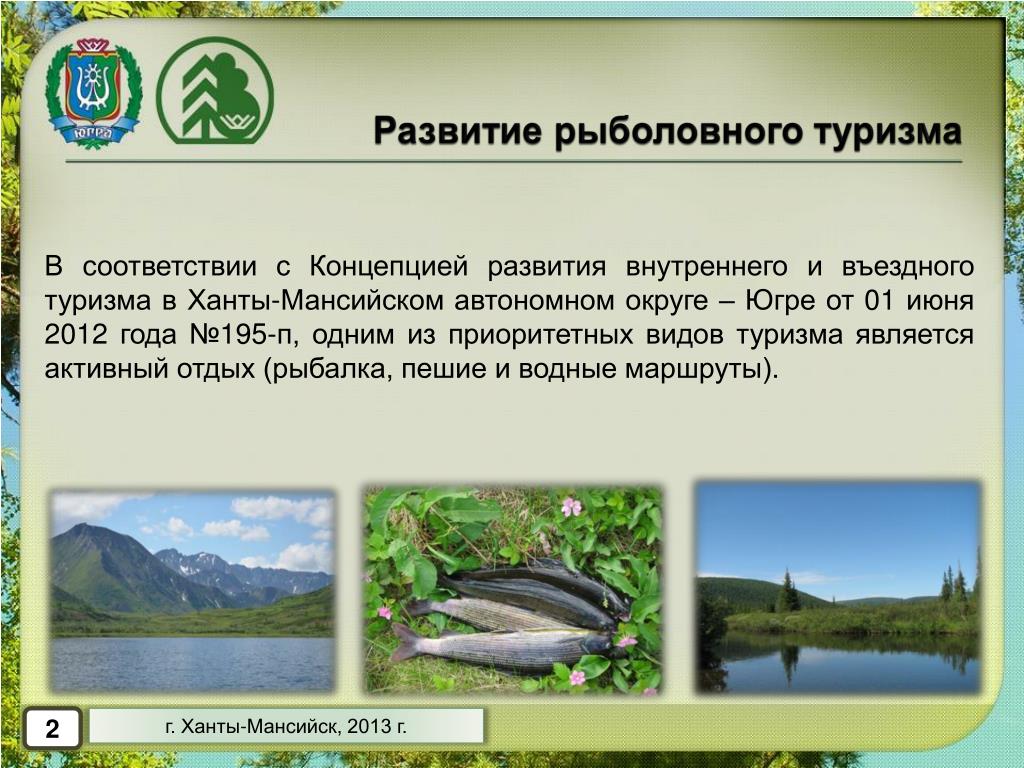 ЮГРА

Развитие рыболовного туризма

В соответствии с Концепцией развития внутреннего и въездного туризма в Ханты-Мансийском автономном округе – Югре от 01 июня 2012 года №195-п, одним из приоритетных видов туризма является активный отдых (рыбалка, пешие и водные маршруты).

2

г. Ханты-Мансийск, 2013 г.